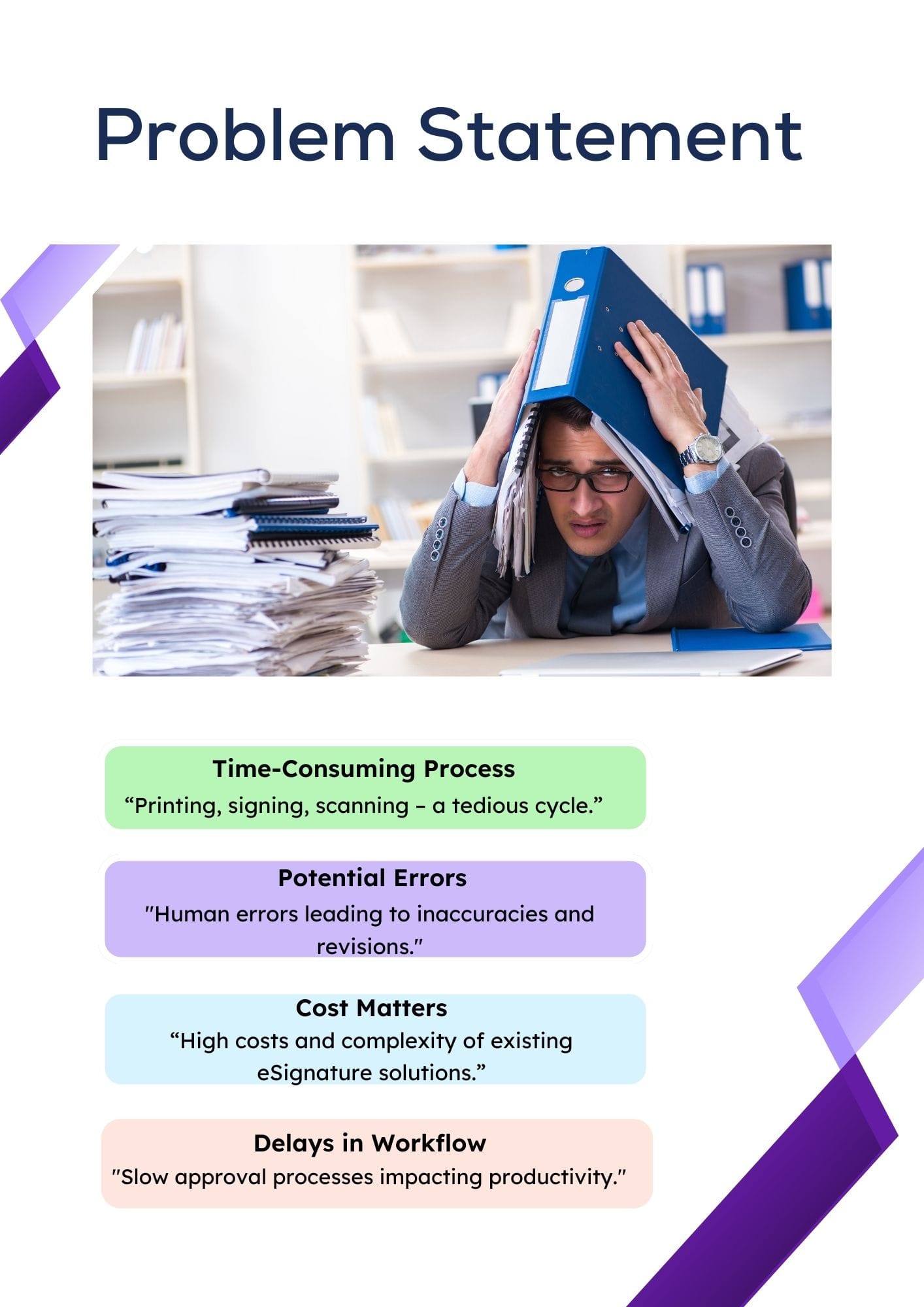 Problem Statement

Time-Consuming Process
“Printing, signing, scanning – a tedious cycle.”

Potential Errors
"Human errors leading to inaccuracies and revisions."

Cost Matters
“High costs and complexity of existing eSignature solutions.”

Delays in Workflow
"Slow approval processes impacting productivity."